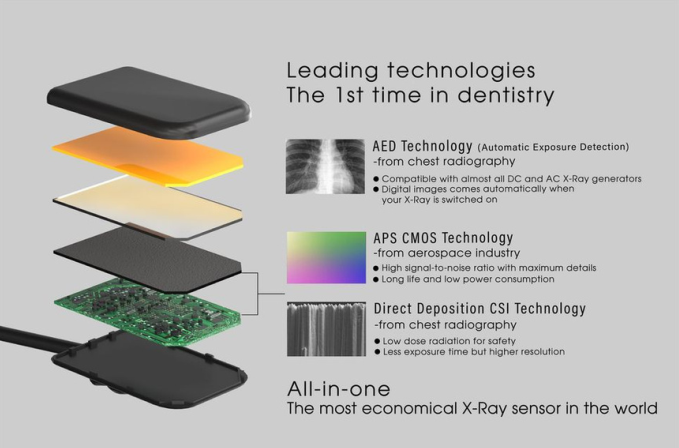 Leading technologies
The 1st time in dentistry

AED Technology (Automatic Exposure Detection)
-from chest radiography
● Compatible with almost all DC and AC X-Ray generators
● Digital images comes automatically when your X-Ray is switched on

APS CMOS Technology
-from aerospace industry
● High signal-to-noise ratio with maximum details
● Long life and low power consumption

Direct Deposition CSI Technology
-from chest radiography
● Low dose radiation for safety
● Less exposure time but higher resolution

All-in-one
The most economical X-Ray sensor in the world